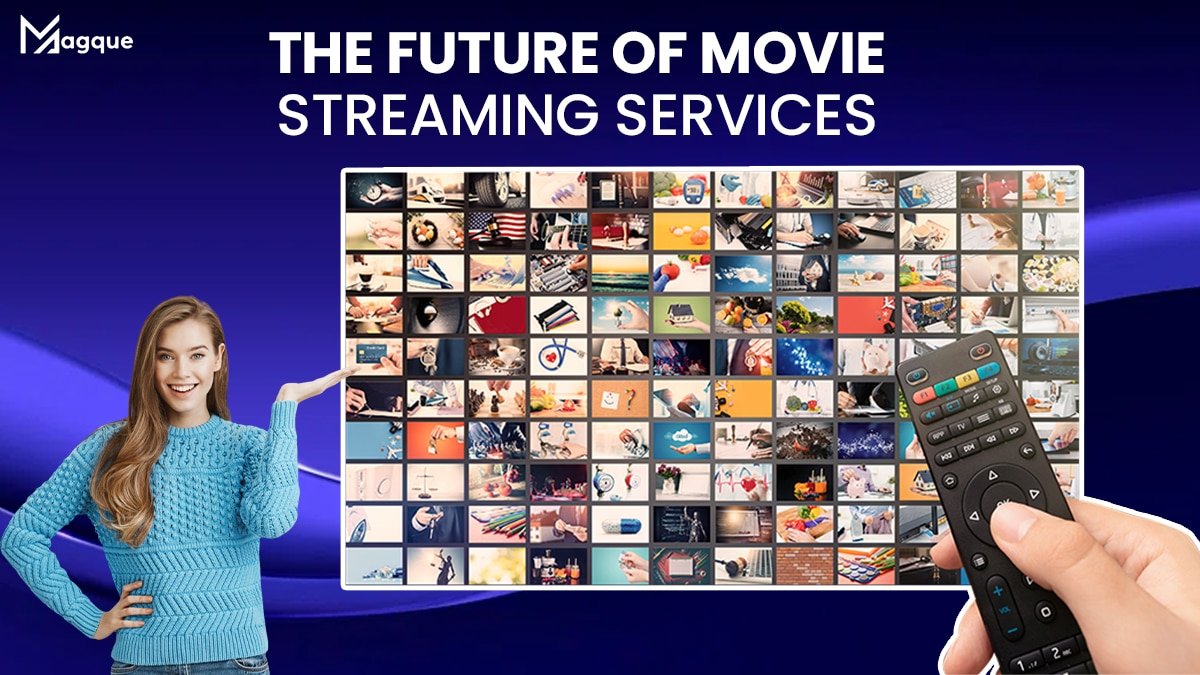 Magque

THE FUTURE OF MOVIE STREAMING SERVICES